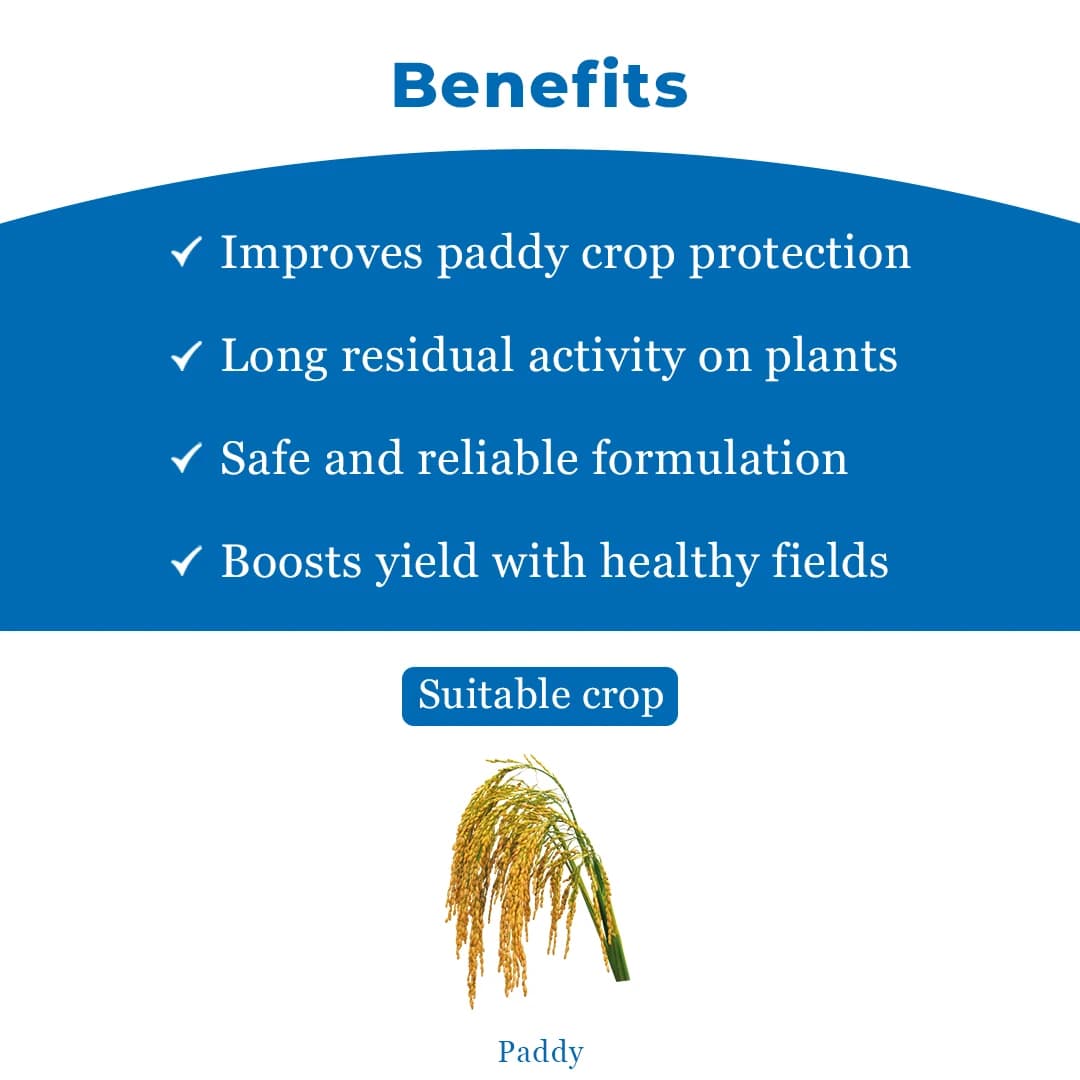 Benefits

✓ Improves paddy crop protection

✓ Long residual activity on plants

✓ Safe and reliable formulation

✓ Boosts yield with healthy fields

Suitable crop

Paddy